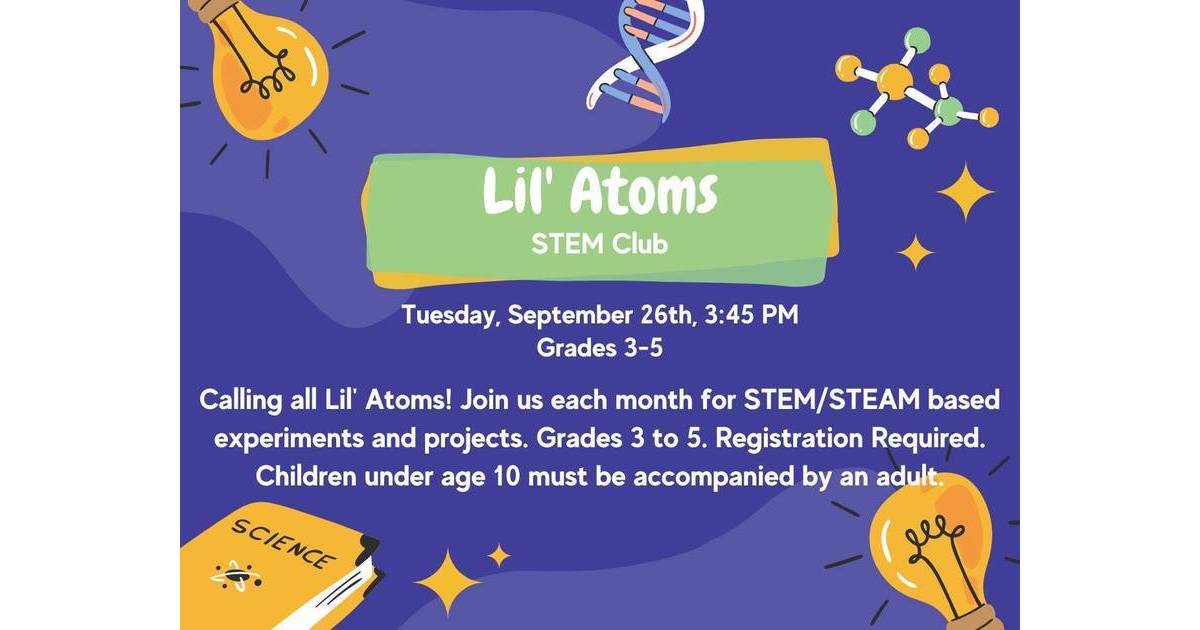 Lil' Atoms
STEM Club

Tuesday, September 26th, 3:45 PM
Grades 3-5

Calling all Lil' Atoms! Join us each month for STEM/STEAM based experiments and projects. Grades 3 to 5. Registration Required. Children under age 10 must be accompanied by an adult.

SCIENCE